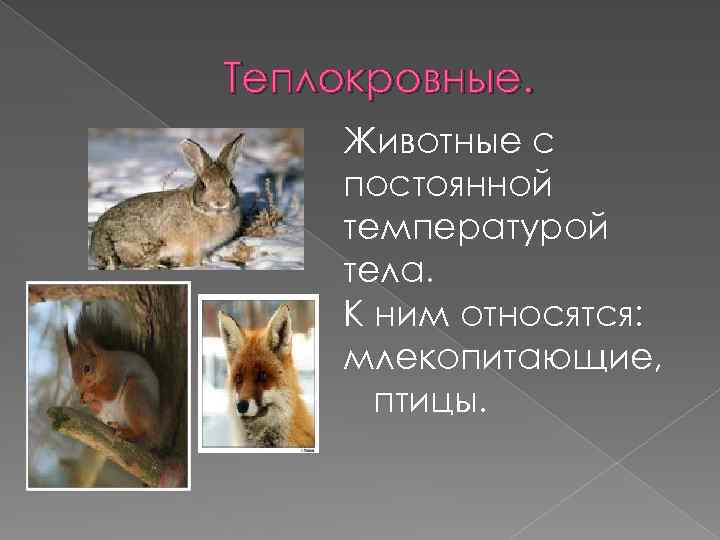 Теплокровные.

Животные с постоянной температурой тела.

К ним относятся: млекопитающие, птицы.